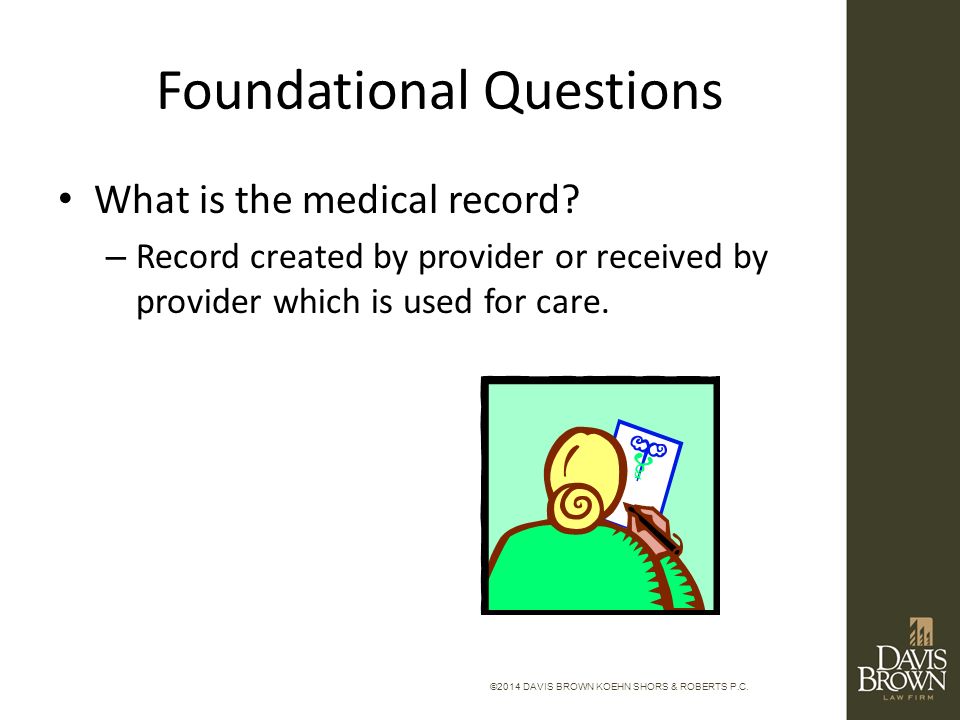 Foundational Questions

• What is the medical record?

– Record created by provider or received by provider which is used for care.

©2014 DAVIS BROWN KOEHN SHORS & ROBERTS P.C.

DAVIS BROWN LAW FIRM